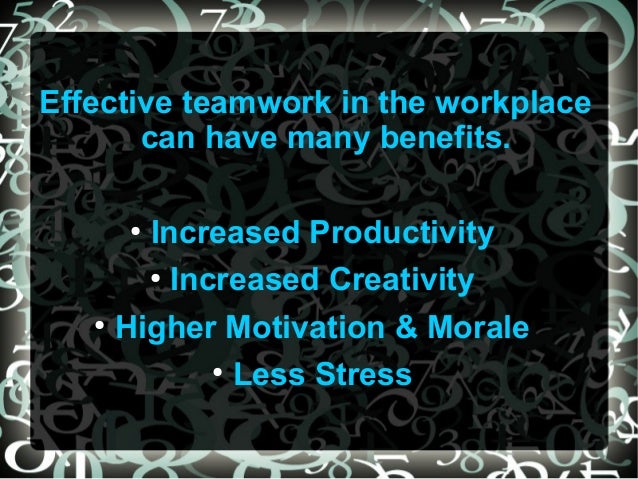 Effective teamwork in the workplace can have many benefits.

• Increased Productivity
• Increased Creativity
• Higher Motivation & Morale
• Less Stress